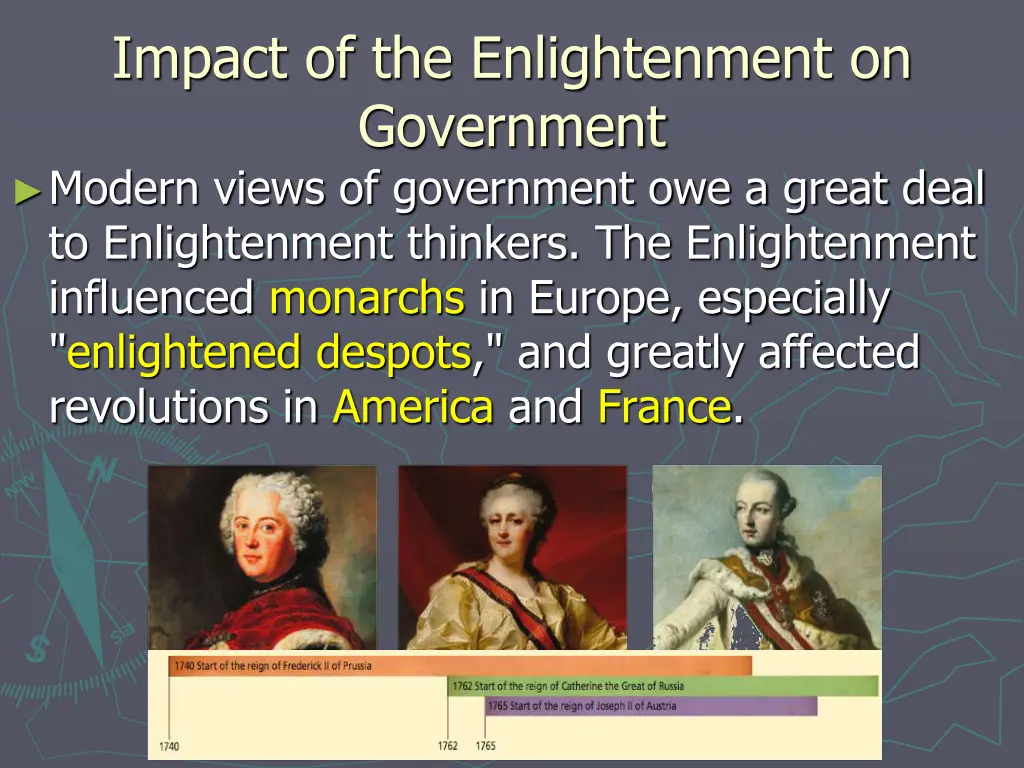 Impact of the Enlightenment on Government

►Modern views of government owe a great deal to Enlightenment thinkers. The Enlightenment influenced monarchs in Europe, especially "enlightened despots," and greatly affected revolutions in America and France.

1740 Start of the reign of Frederick II of Prussia

1762 Start of the reign of Catherine the Great of Russia

1765 Start of the reign of Joseph II of Austria

1740

1762

1765